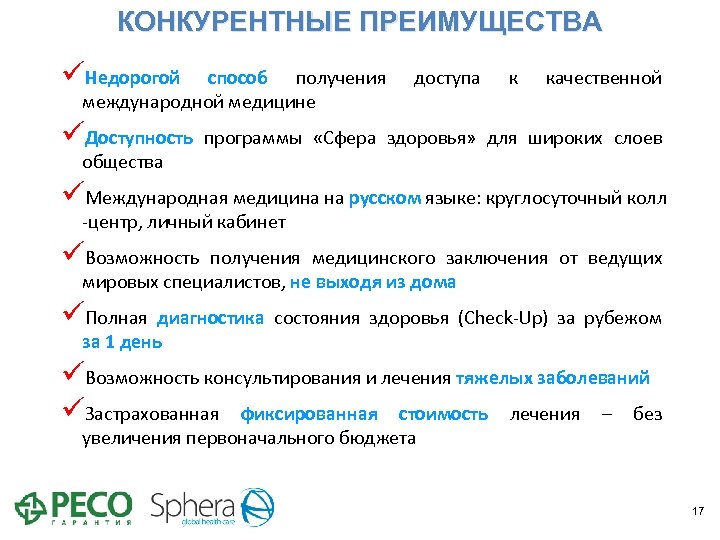 КОНКУРЕНТНЫЕ ПРЕИМУЩЕСТВА

✓Недорогой способ получения доступа к качественной международной медицине

✓Доступность программы «Сфера здоровья» для широких слоев общества

✓Международная медицина на русском языке: круглосуточный колл -центр, личный кабинет

✓Возможность получения медицинского заключения от ведущих мировых специалистов, не выходя из дома

✓Полная диагностика состояния здоровья (Check-Up) за рубежом за 1 день

✓Возможность консультирования и лечения тяжелых заболеваний

✓Застрахованная фиксированная стоимость лечения – без увеличения первоначального бюджета

РЕСО ГАРАНТИЯ

Sphera global health care

17